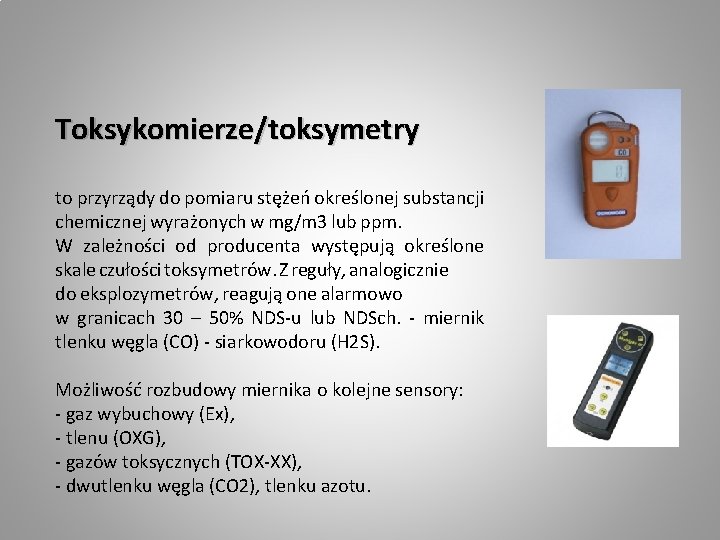 Toksykomierze/toksymetry

to przyrządy do pomiaru stężeń określonej substancji chemicznej wyrażonych w mg/m3 lub ppm.
W zależności od producenta występują określone skale czułości toksymetrów. Z reguły, analogicznie do eksplozymetrów, reagują one alarmowo w granicach 30 – 50% NDS-u lub NDSch. - miernik tlenku węgla (CO) - siarkowodoru (H2S).

Możliwość rozbudowy miernika o kolejne sensory:
- gaz wybuchowy (Ex),
- tlenu (OXG),
- gazów toksycznych (TOX-XX),
- dwutlenku węgla (CO2), tlenku azotu.

CO